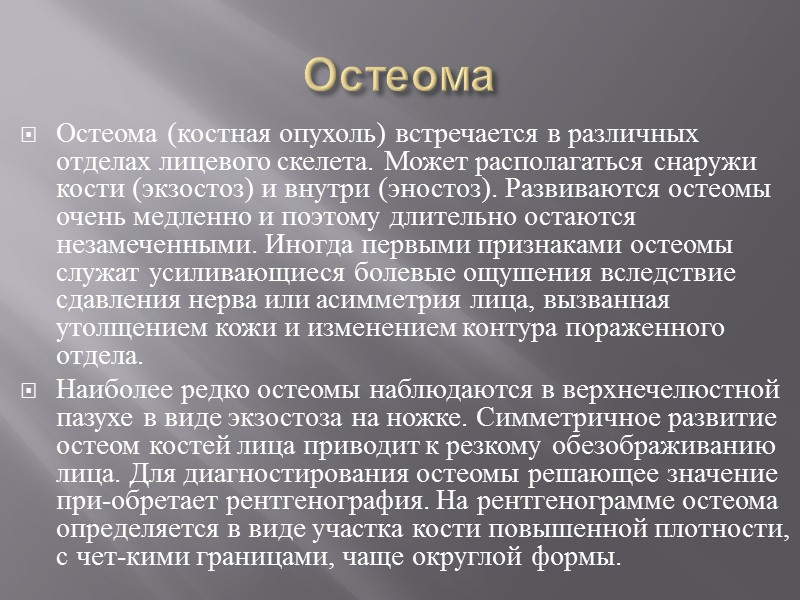 Остеома

Остеома (костная опухоль) встречается в различных отделах лицевого скелета. Может располагаться снаружи кости (экзостоз) и внутри (эностоз). Развиваются остеомы очень медленно и поэтому длительно остаются незамеченными. Иногда первыми признаками остеомы служат усиливающиеся болевые ощушения вследствие сдавления нерва или асимметрия лица, вызванная утолщением кожи и изменением контура пораженного отдела.

Наиболее редко остеомы наблюдаются в верхнечелюстной пазухе в виде экзостоза на ножке. Симметричное развитие остеом костей лица приводит к резкому обезображиванию лица. Для диагностирования остеомы решающее значение при-обретает рентгенография. На рентгенограмме остеома определяется в виде участка кости повышенной плотности, с чет-кими границами, чаще округлой формы.